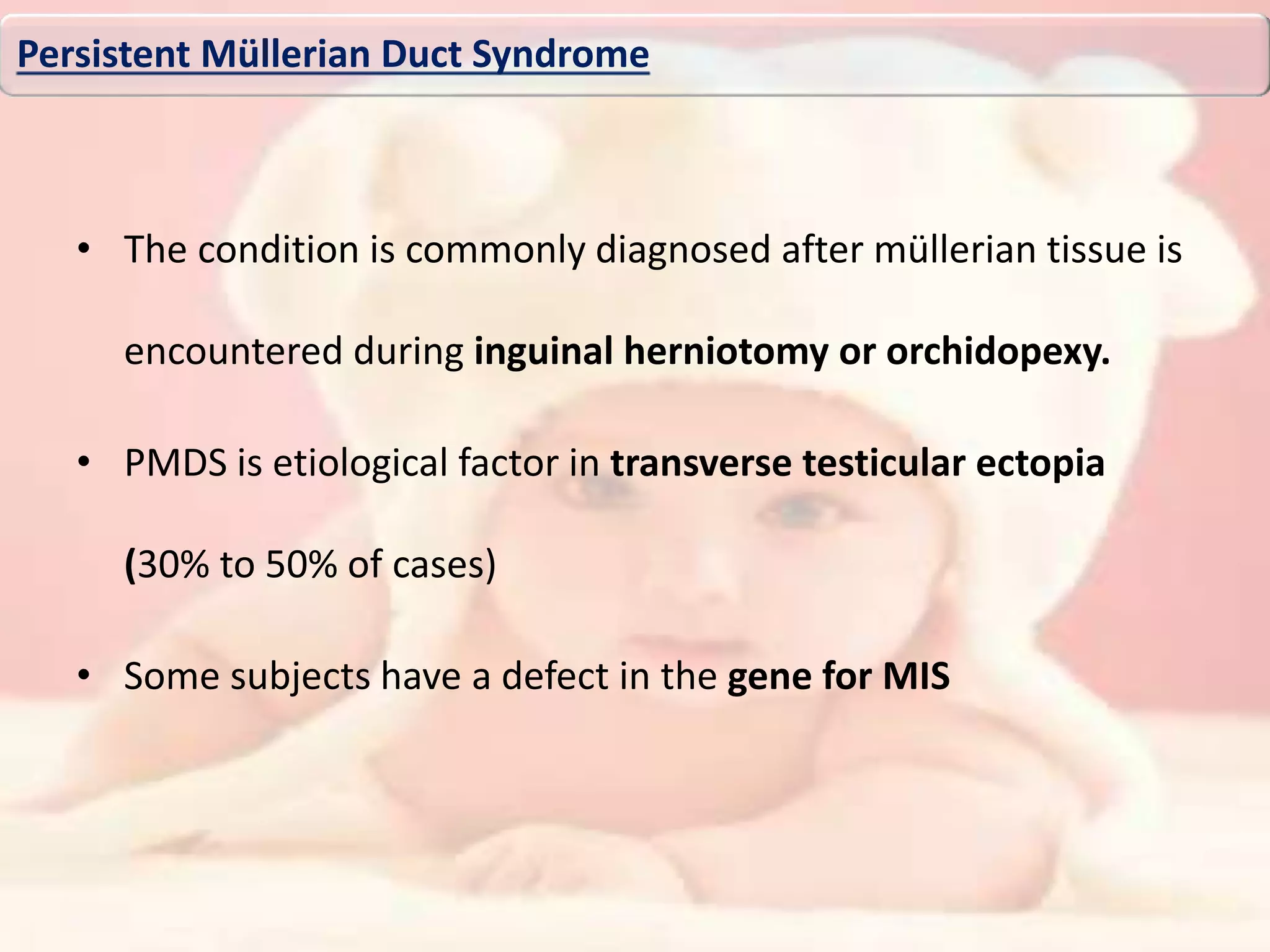 Persistent Müllerian Duct Syndrome

• The condition is commonly diagnosed after müllerian tissue is encountered during inguinal herniotomy or orchidopexy.

• PMDS is etiological factor in transverse testicular ectopia (30% to 50% of cases)

• Some subjects have a defect in the gene for MIS